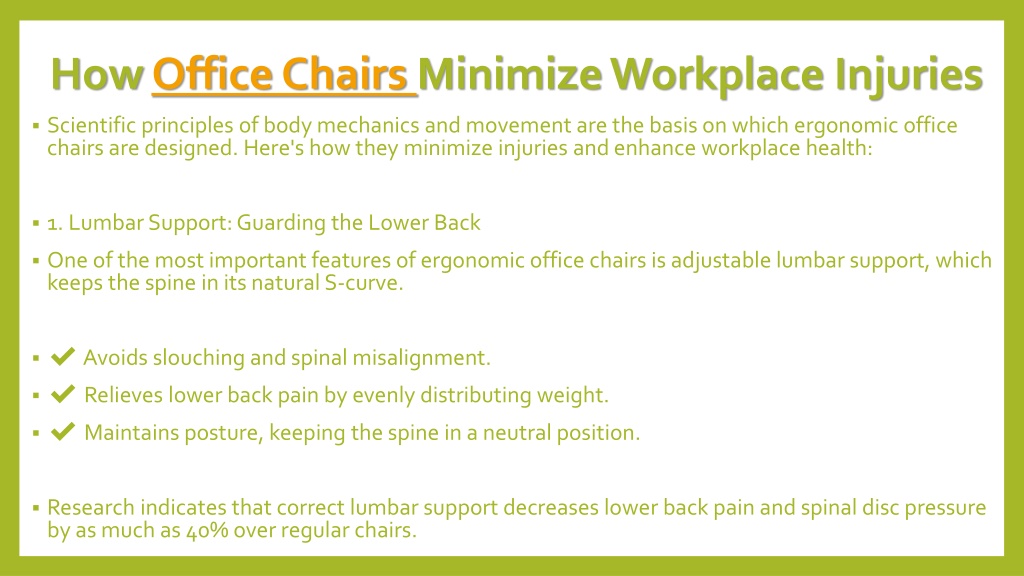 How Office Chairs Minimize Workplace Injuries

▪ Scientific principles of body mechanics and movement are the basis on which ergonomic office chairs are designed. Here's how they minimize injuries and enhance workplace health:

▪ 1. Lumbar Support: Guarding the Lower Back

▪ One of the most important features of ergonomic office chairs is adjustable lumbar support, which keeps the spine in its natural S-curve.

▪ ✔ Avoids slouching and spinal misalignment.

▪ ✔ Relieves lower back pain by evenly distributing weight.

▪ ✔ Maintains posture, keeping the spine in a neutral position.

▪ Research indicates that correct lumbar support decreases lower back pain and spinal disc pressure by as much as 40% over regular chairs.